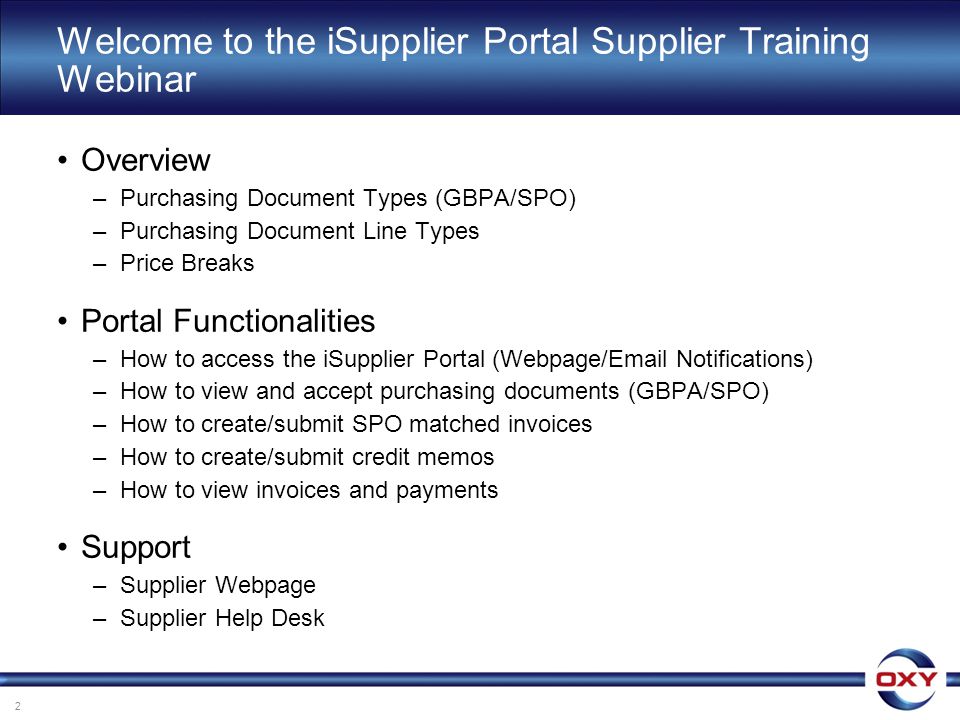 Welcome to the iSupplier Portal Supplier Training Webinar

• Overview
– Purchasing Document Types (GBPA/SPO)
– Purchasing Document Line Types
– Price Breaks

• Portal Functionalities
– How to access the iSupplier Portal (Webpage/Email Notifications)
– How to view and accept purchasing documents (GBPA/SPO)
– How to create/submit SPO matched invoices
– How to create/submit credit memos
– How to view invoices and payments

• Support
– Supplier Webpage
– Supplier Help Desk

OXY

2